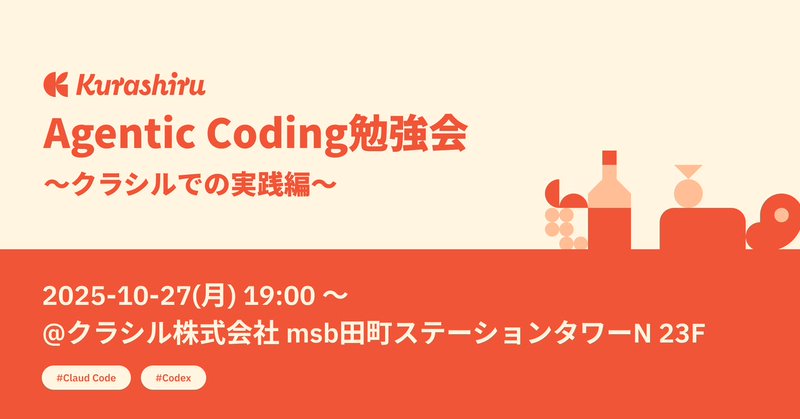 Kurashiru

Agentic Coding勉強会
〜クラシルでの実践編〜

2025-10-27(月) 19:00 〜
@クラシル株式会社 msb田町ステーションタワーN 23F

#Claud Code

#Codex